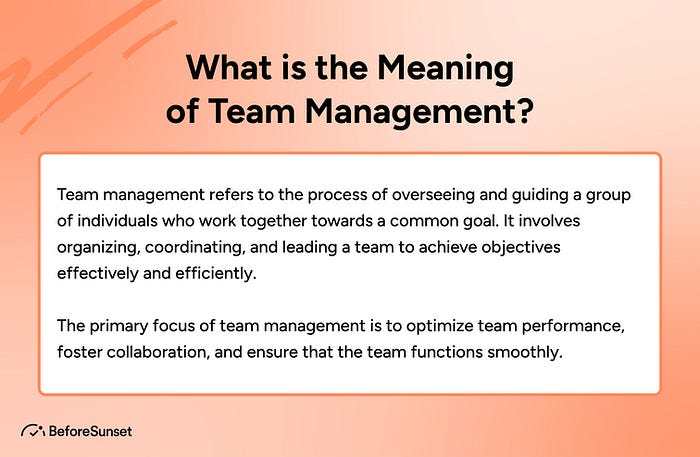 What is the Meaning of Team Management?

Team management refers to the process of overseeing and guiding a group of individuals who work together towards a common goal. It involves organizing, coordinating, and leading a team to achieve objectives effectively and efficiently.

The primary focus of team management is to optimize team performance, foster collaboration, and ensure that the team functions smoothly.

BeforeSunset